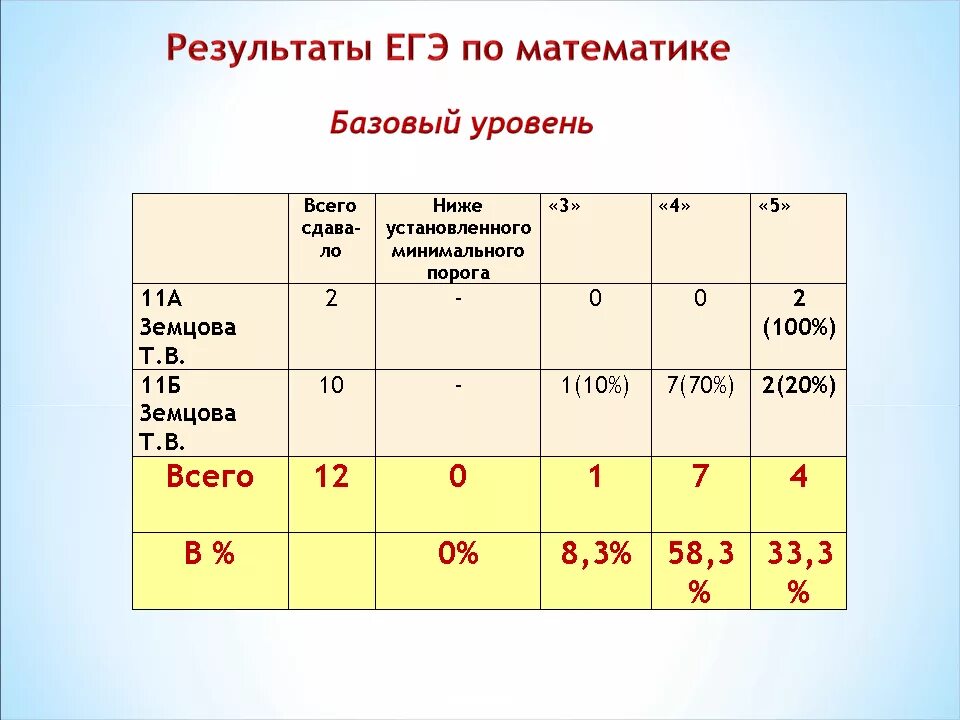 Результаты ЕГЭ по математике

Базовый уровень

| | Всего сдавало | Ниже установленного минимального порога | «3» | «4» | «5» |
|---|---|---|---|---|---|
| 11А Земцова Т.В. | 2 | - | 0 | 0 | 2 (100%) |
| 11Б Земцова Т.В. | 10 | - | 1(10%) | 7(70%) | 2(20%) |
| Всего | 12 | 0 | 1 | 7 | 4 |
| В % | | 0% | 8,3% | 58,3 % | 33,3 % |